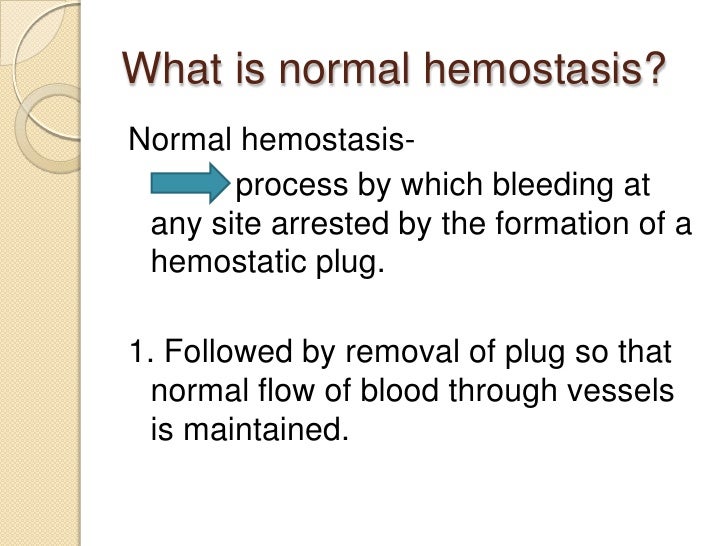 What is normal hemostasis?

Normal hemostasis-

process by which bleeding at any site arrested by the formation of a hemostatic plug.

1. Followed by removal of plug so that normal flow of blood through vessels is maintained.